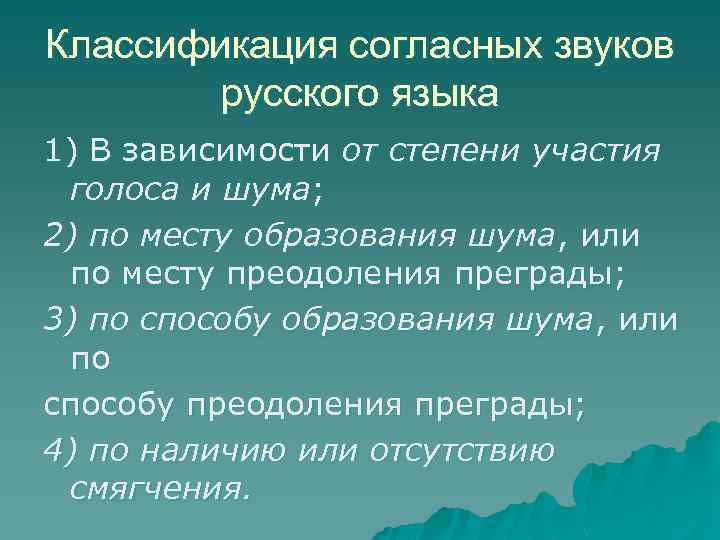 Классификация согласных звуков русского языка

1) В зависимости от степени участия голоса и шума;

2) по месту образования шума, или по месту преодоления преграды;

3) по способу образования шума, или по

способу преодоления преграды;

4) по наличию или отсутствию смягчения.